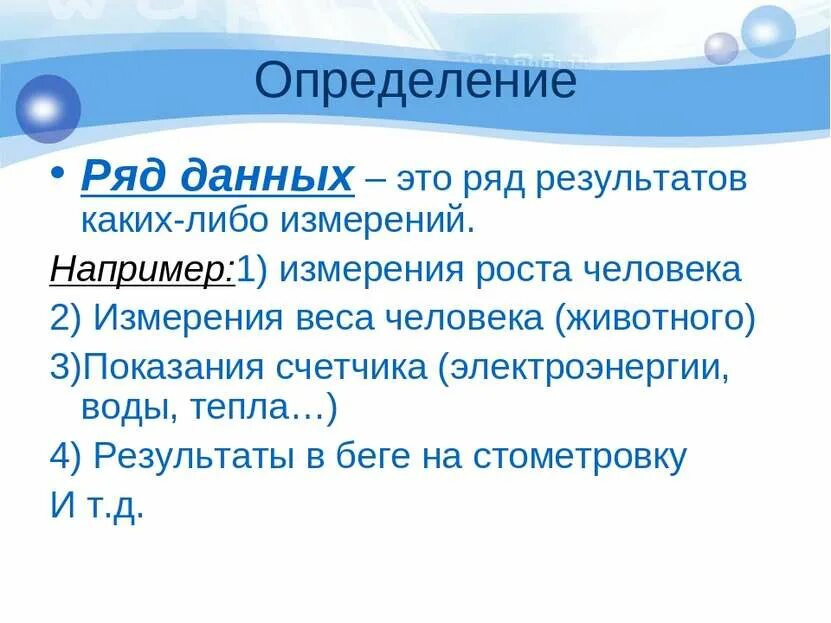 Определение

• Ряд данных – это ряд результатов каких-либо измерений.

Например:1) измерения роста человека

2) Измерения веса человека (животного)

3)Показания счетчика (электроэнергии, воды, тепла…)

4) Результаты в беге на стометровку

И т.д.